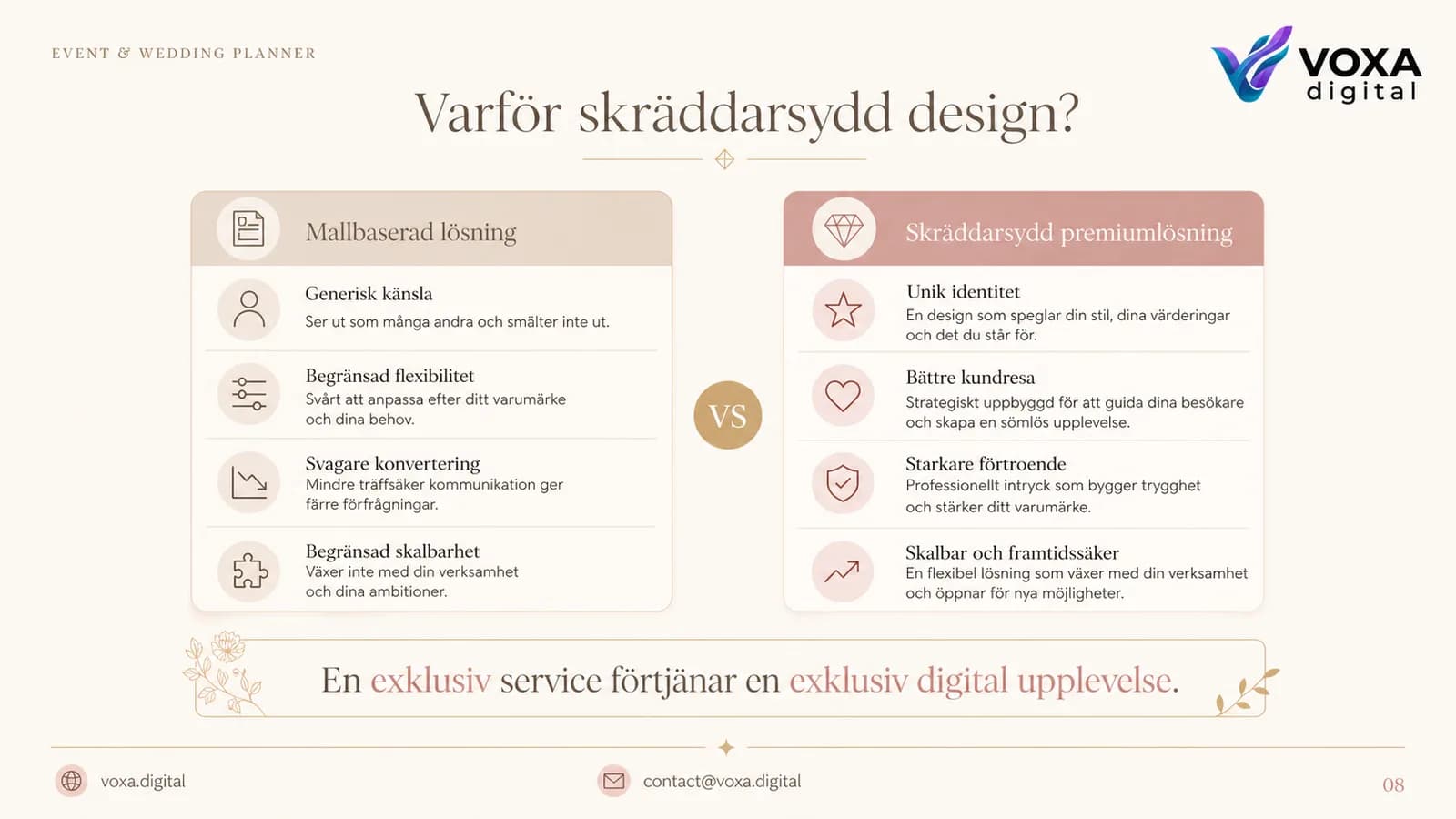 EVENT & WEDDING PLANNER

VOXA digital

Varför skräddarsydd design?

Mallbaserad lösning

Generisk känsla
Ser ut som många andra och smälter inte ut.

Begränsad flexibilitet
Svårt att anpassa efter ditt varumärke och dina behov.

Svagare konvertering
Mindre träffsäker kommunikation ger färre förfrågningar.

Begränsad skalbarhet
Växer inte med din verksamhet och dina ambitioner.

VS

Skräddarsydd premiumlösning

Unik identitet
En design som speglar din stil, dina värderingar och det du står för.

Bättre kundresa
Strategiskt uppbyggd för att guida dina besökare och skapa en sömlös upplevelse.

Starkare förtroende
Professionellt intryck som bygger trygghet och stärker ditt varumärke.

Skalbar och framtidssäker
En flexibel lösning som växer med din verksamhet och öppnar för nya möjligheter.

En exklusiv service förtjänar en exklusiv digital upplevelse.

voxa.digital

contact@voxa.digital

08